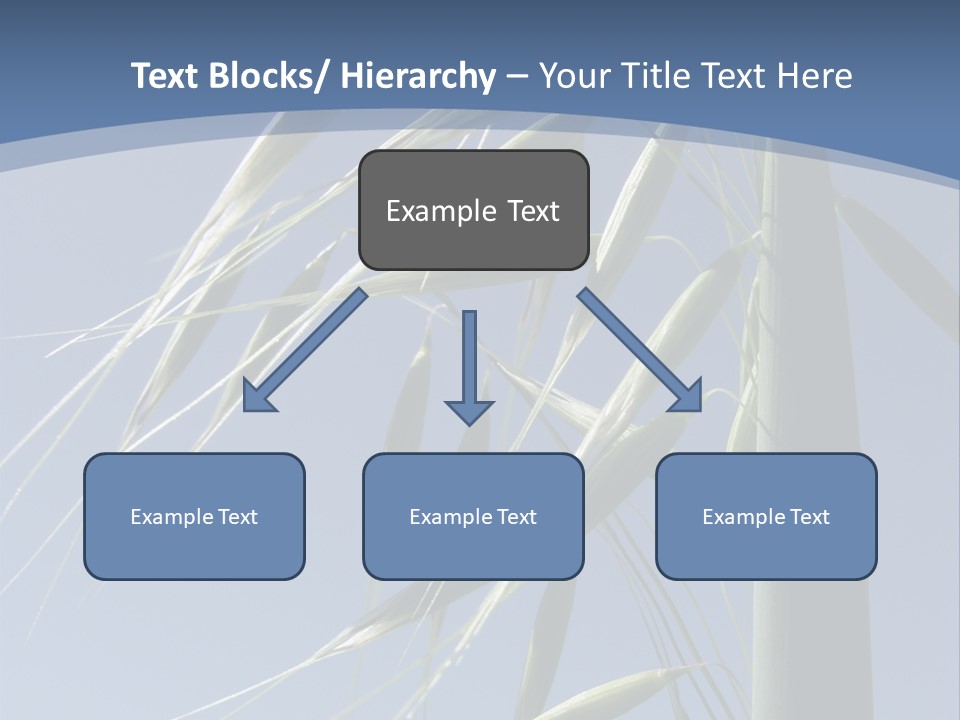 Text Blocks/ Hierarchy – Your Title Text Here

Example Text

Example Text

Example Text

Example Text